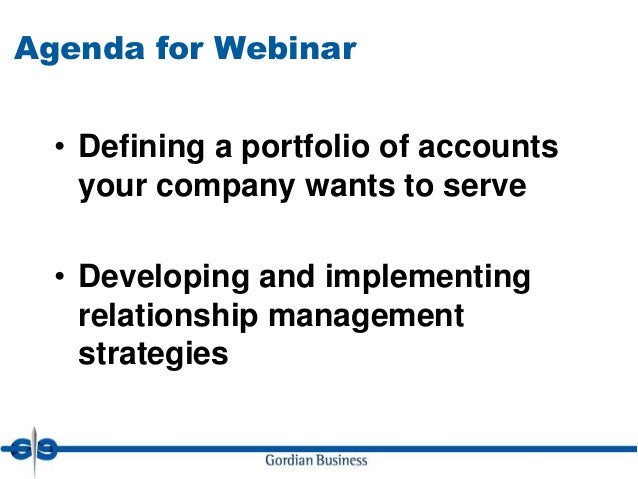 Agenda for Webinar

• Defining a portfolio of accounts your company wants to serve

• Developing and implementing relationship management strategies

GB

Gordian Business